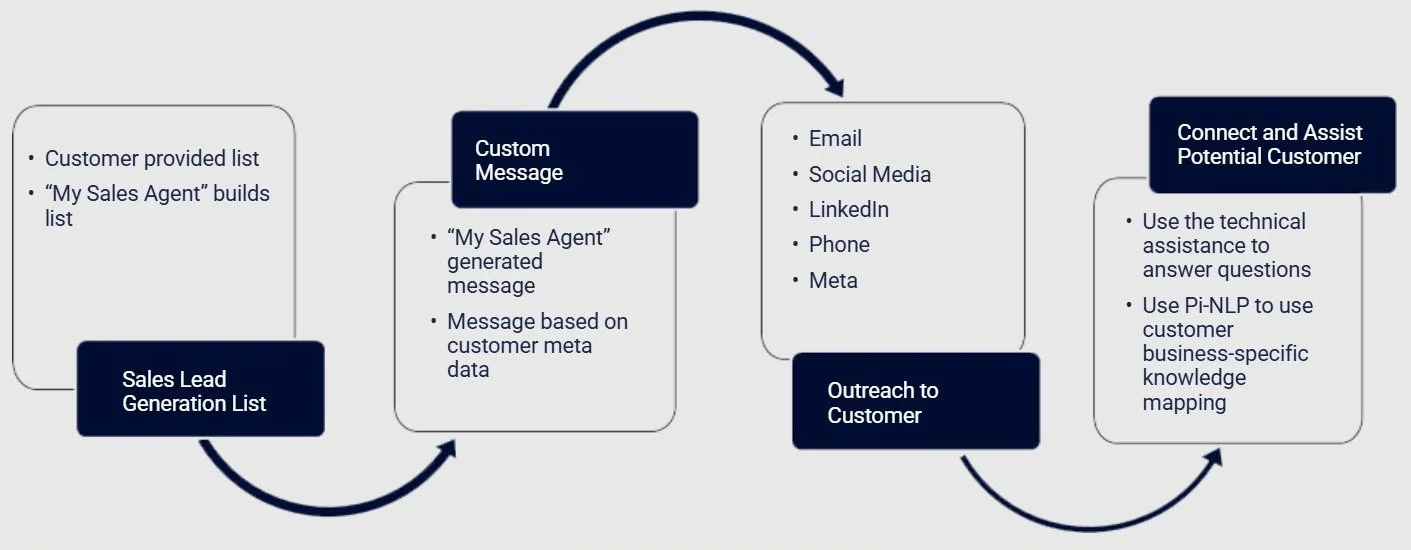 • Customer provided list
• “My Sales Agent” builds list

Sales Lead Generation List

Custom Message

• “My Sales Agent” generated message
• Message based on customer meta data

• Email
• Social Media
• LinkedIn
• Phone
• Meta

Outreach to Customer

Connect and Assist Potential Customer

• Use the technical assistance to answer questions
• Use Pi-NLP to use customer business-specific knowledge mapping